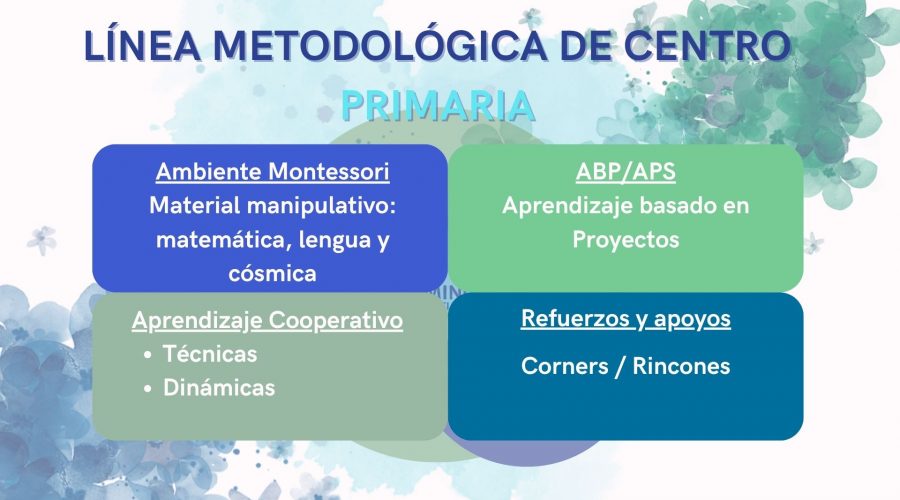 LÍNEA METODOLÓGICA DE CENTRO

PRIMARIA

Ambiente Montessori
Material manipulativo: matemática, lengua y cósmica

ABP/APS
Aprendizaje basado en Proyectos

Aprendizaje Cooperativo
• Técnicas
• Dinámicas

Refuerzos y apoyos
Corners / Rincones